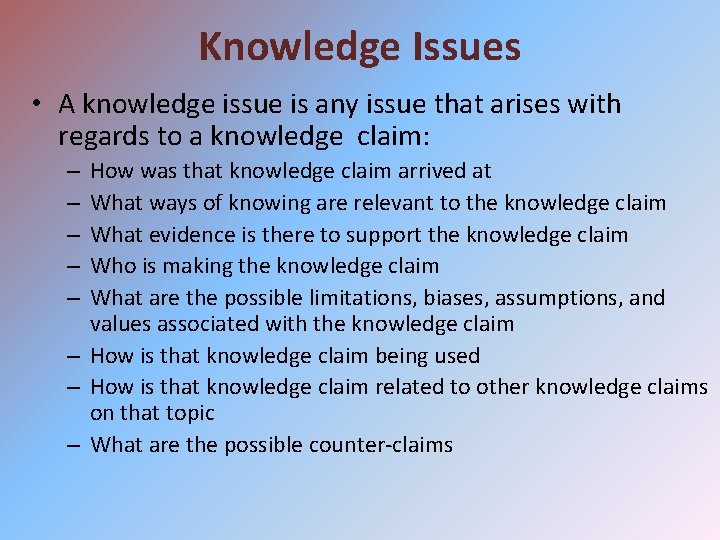 Knowledge Issues

• A knowledge issue is any issue that arises with regards to a knowledge claim:
– How was that knowledge claim arrived at
– What ways of knowing are relevant to the knowledge claim
– What evidence is there to support the knowledge claim
– Who is making the knowledge claim
– What are the possible limitations, biases, assumptions, and values associated with the knowledge claim
– How is that knowledge claim being used
– How is that knowledge claim related to other knowledge claims on that topic
– What are the possible counter-claims